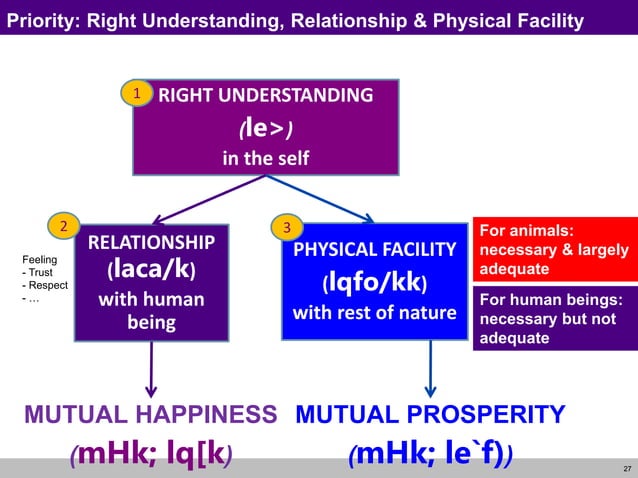 Priority: Right Understanding, Relationship & Physical Facility

1 RIGHT UNDERSTANDING
(le>)
in the self

2 RELATIONSHIP
(laca/k)
with human being

Feeling
- Trust
- Respect
- …

3 PHYSICAL FACILITY
(lqfo/kk)
with rest of nature

For animals: necessary & largely adequate

For human beings: necessary but not adequate

MUTUAL HAPPINESS
(mHk; lq[k)

MUTUAL PROSPERITY
(mHk; le`f))

27